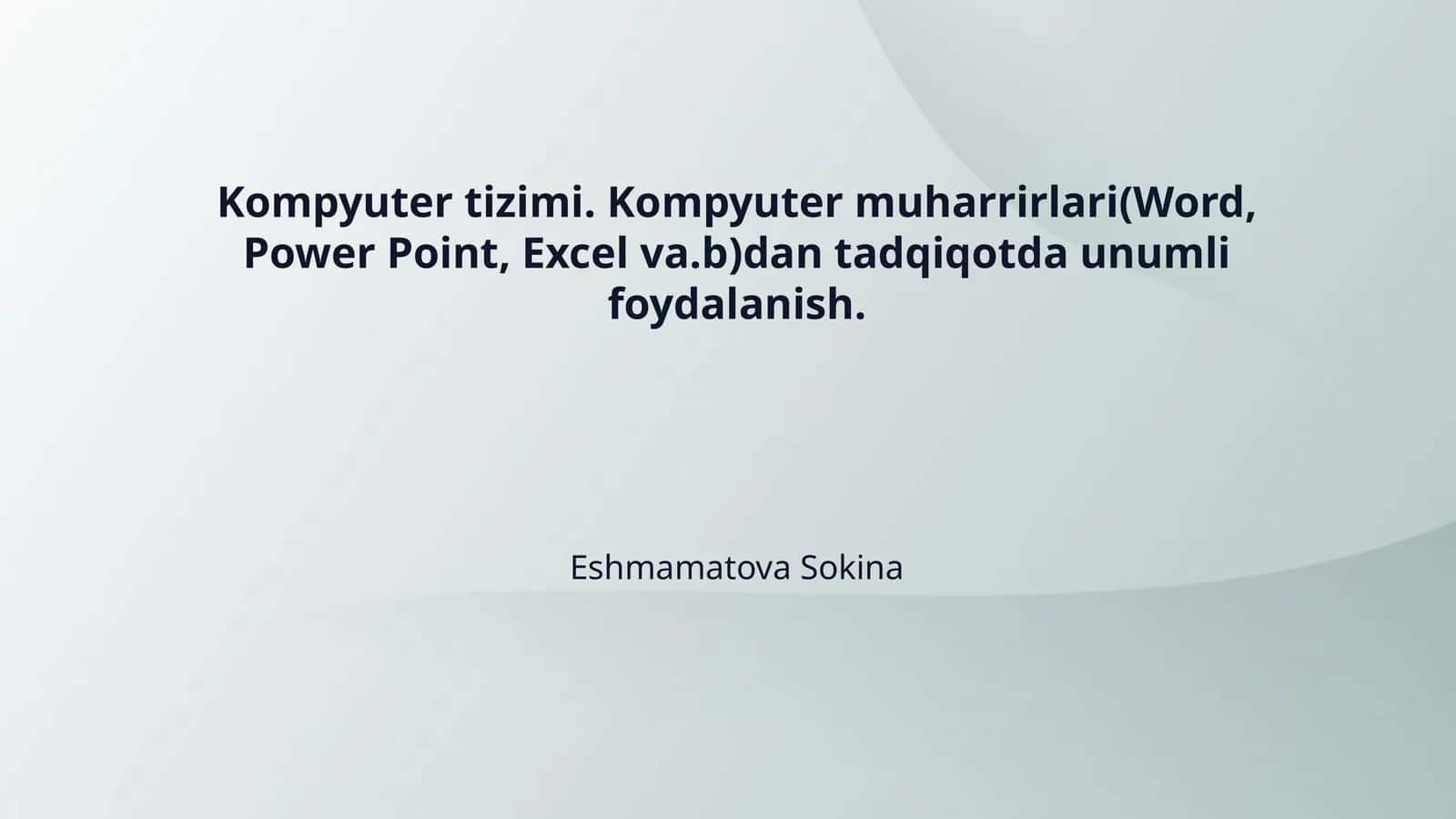 Kompyuter tizimi. Kompyuter muharrirlari(Word, Power Point, Excel va.b)dan tadqiqotda unumli foydalanish.

Eshmamatova Sokina